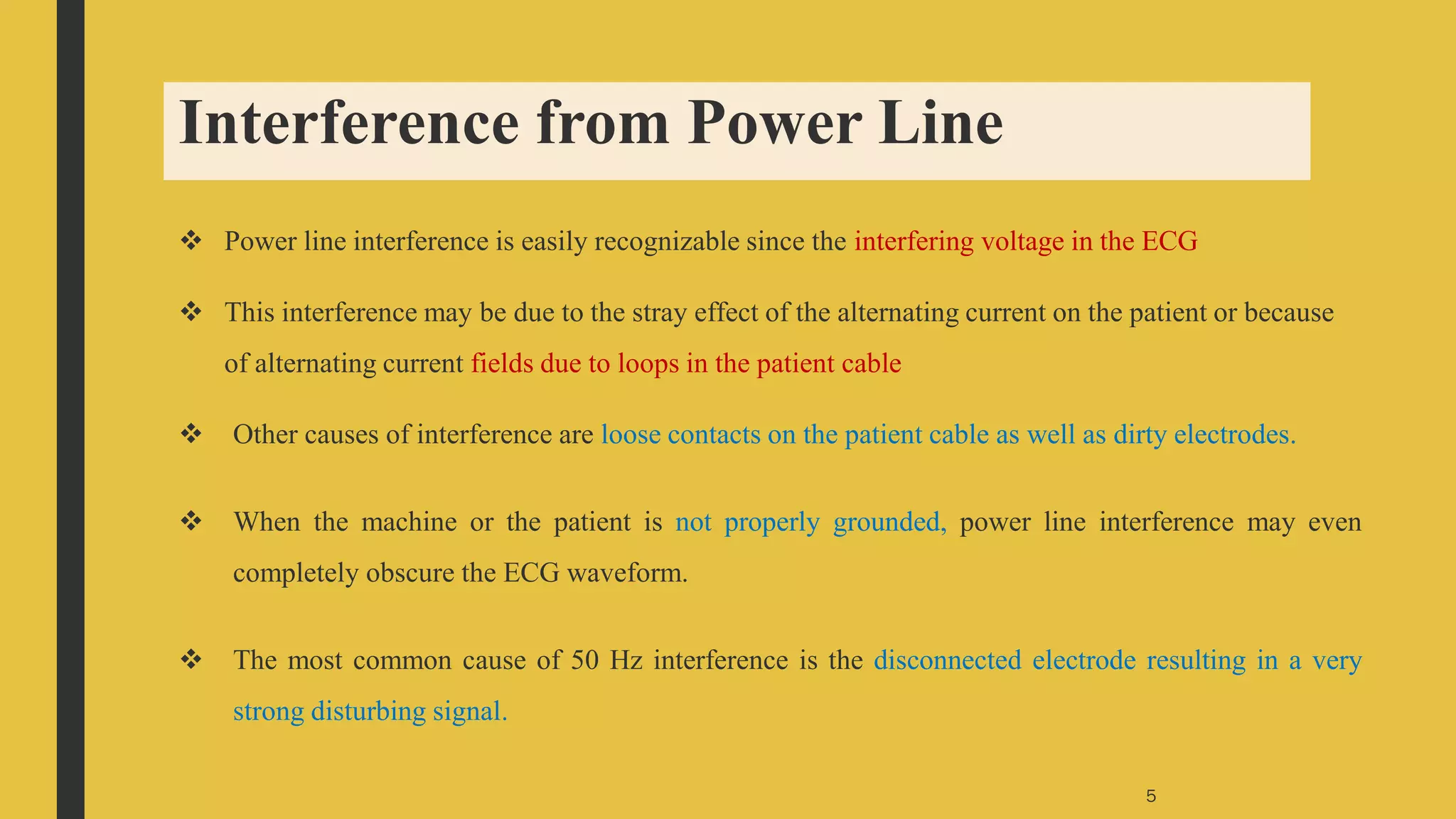 Interference from Power Line

❖ Power line interference is easily recognizable since the interfering voltage in the ECG

❖ This interference may be due to the stray effect of the alternating current on the patient or because of alternating current fields due to loops in the patient cable

❖ Other causes of interference are loose contacts on the patient cable as well as dirty electrodes.

❖ When the machine or the patient is not properly grounded, power line interference may even completely obscure the ECG waveform.

❖ The most common cause of 50 Hz interference is the disconnected electrode resulting in a very strong disturbing signal.

5